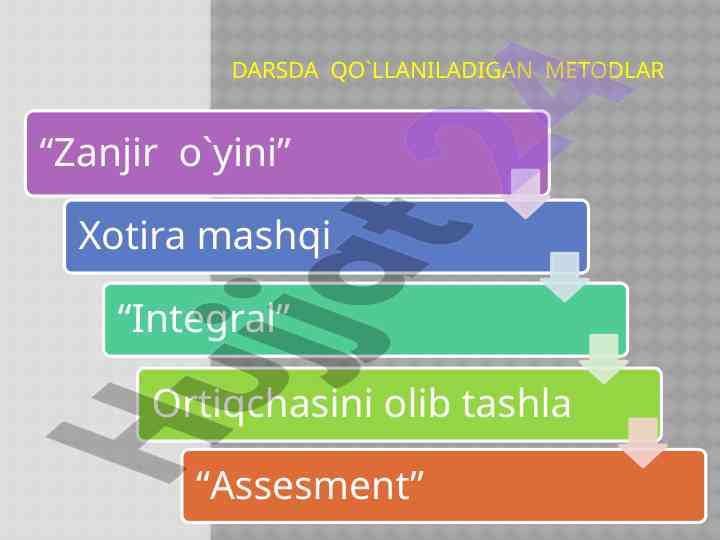 DARSDA QO`LLANILADIGAN METODLAR

“Zanjir o`yini”

Xotira mashqi

“Integral”

Ortiqchasini olib tashla

“Assesment”

Hujjat24